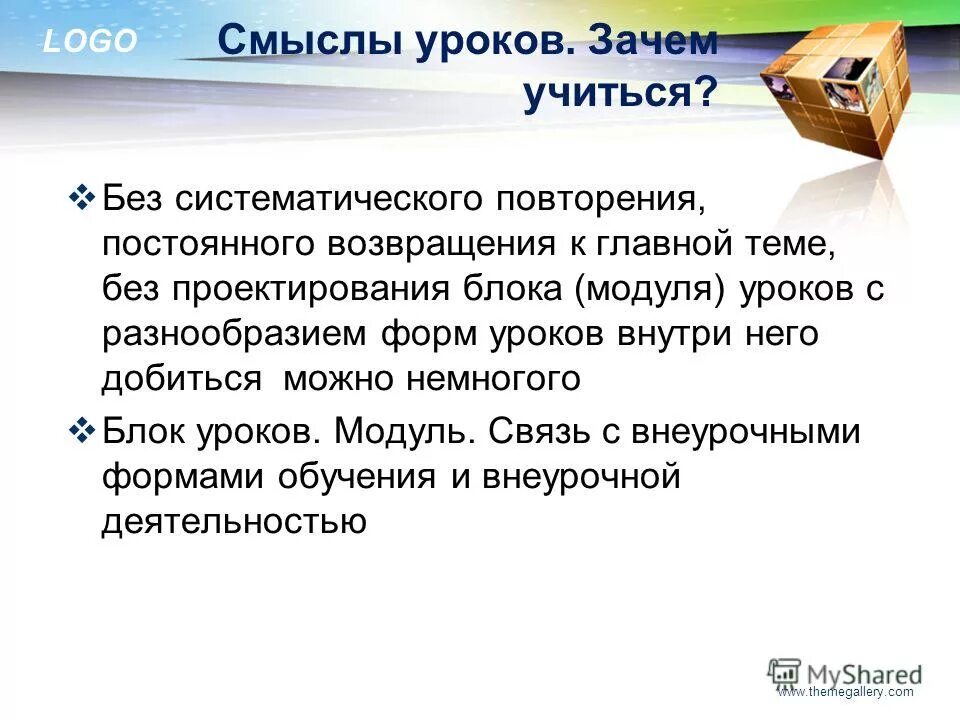 LOGO

Смыслы уроков. Зачем учиться?

❖ Без систематического повторения, постоянного возвращения к главной теме, без проектирования блока (модуля) уроков с разнообразием форм уроков внутри него добиться можно немногого

❖ Блок уроков. Модуль. Связь с внеурочными формами обучения и внеурочной деятельностью

MyShared

www.themegallery.com